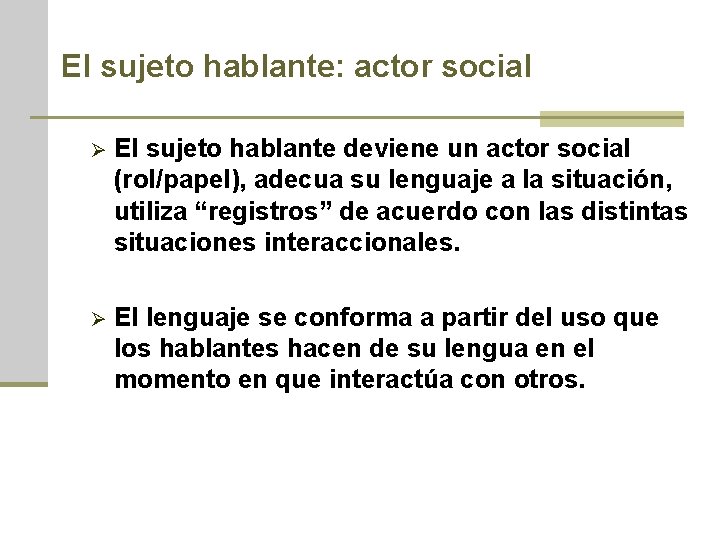 El sujeto hablante: actor social

➢ El sujeto hablante deviene un actor social (rol/papel), adecua su lenguaje a la situación, utiliza “registros” de acuerdo con las distintas situaciones interaccionales.

➢ El lenguaje se conforma a partir del uso que los hablantes hacen de su lengua en el momento en que interactúa con otros.